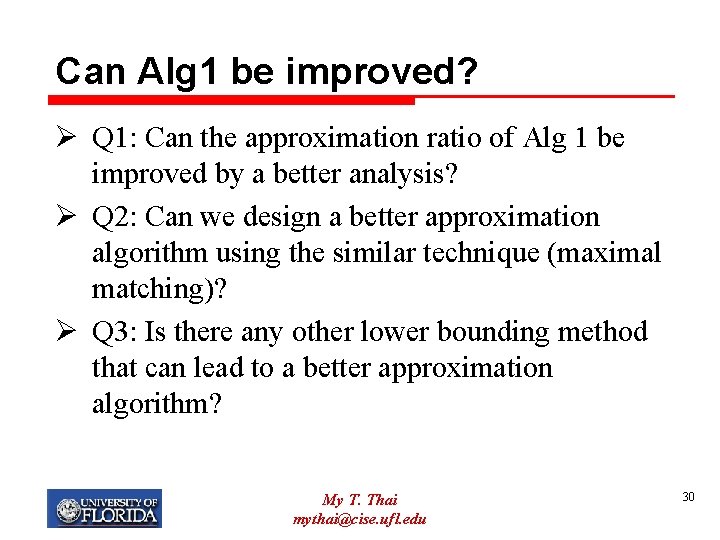 Can Alg1 be improved?

➢ Q1: Can the approximation ratio of Alg 1 be improved by a better analysis?

➢ Q2: Can we design a better approximation algorithm using the similar technique (maximal matching)?

➢ Q3: Is there any other lower bounding method that can lead to a better approximation algorithm?

UNIVERSITY OF FLORIDA

My T. Thai
mythai@cise.ufl.edu

30